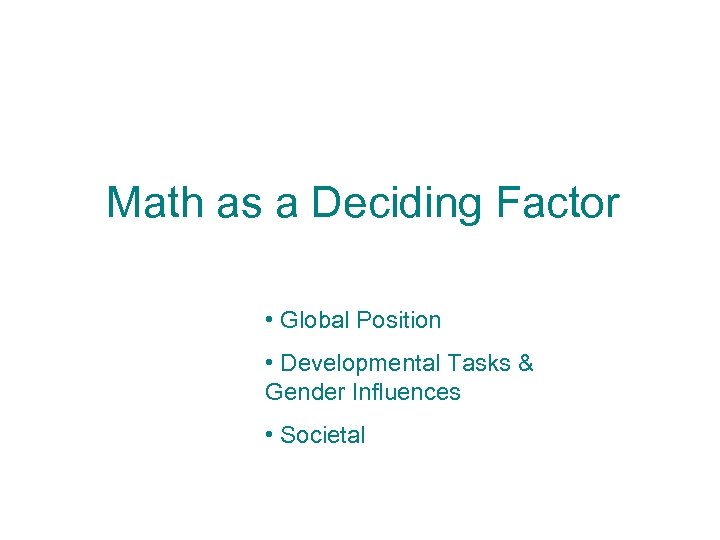 Math as a Deciding Factor

• Global Position

• Developmental Tasks & Gender Influences

• Societal